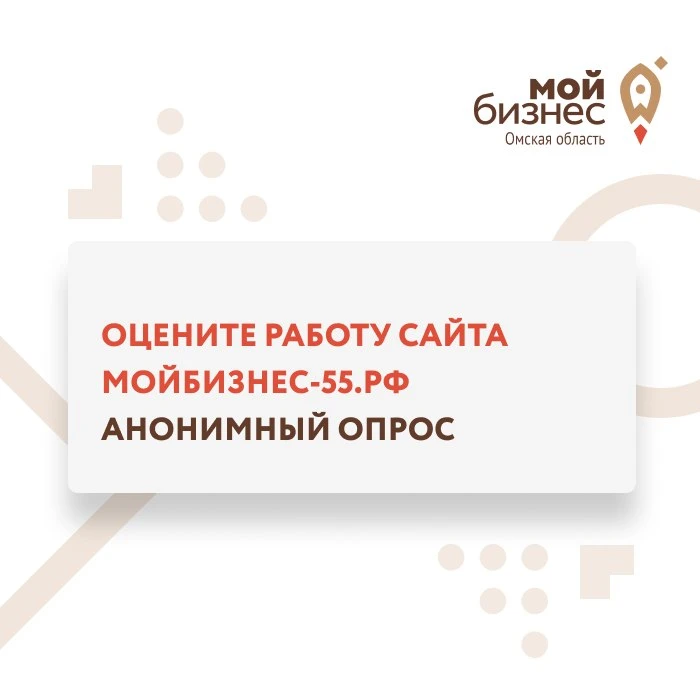 мой
бизнес
Омская область

ОЦЕНИТЕ РАБОТУ САЙТА
МОЙБИЗНЕС-55.РФ
АНОНИМНЫЙ ОПРОС